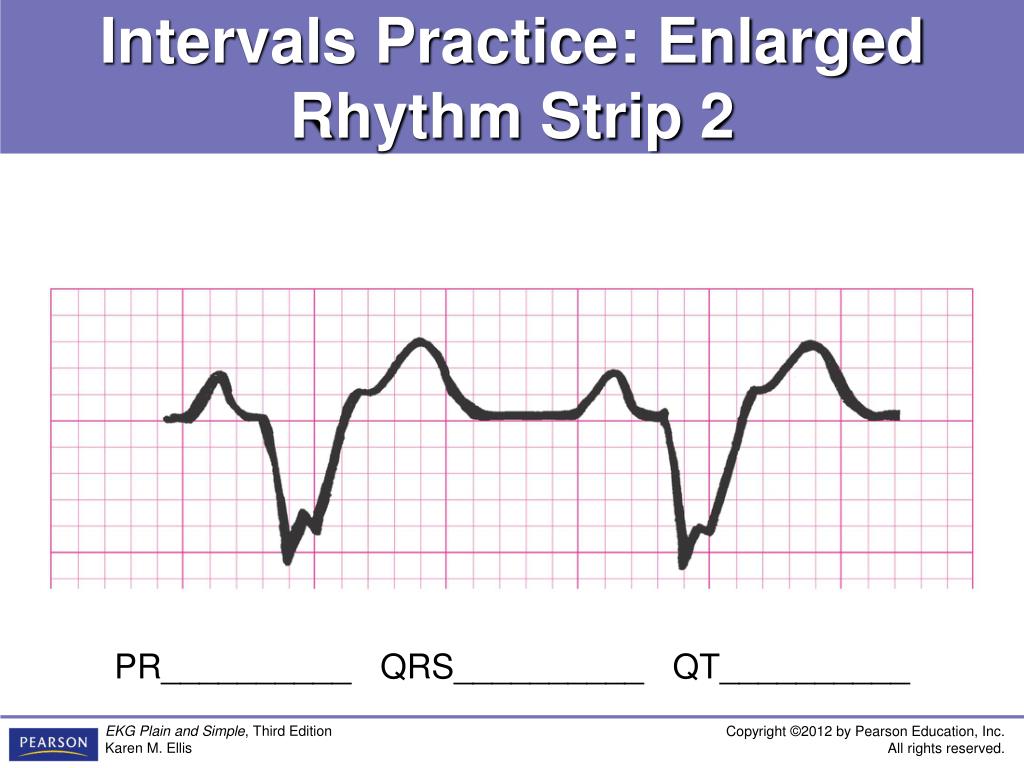 Intervals Practice: Enlarged Rhythm Strip 2

PR__________ QRS__________ QT__________

PEARSON

EKG Plain and Simple, Third Edition
Karen M. Ellis

Copyright ©2012 by Pearson Education, Inc.
All rights reserved.